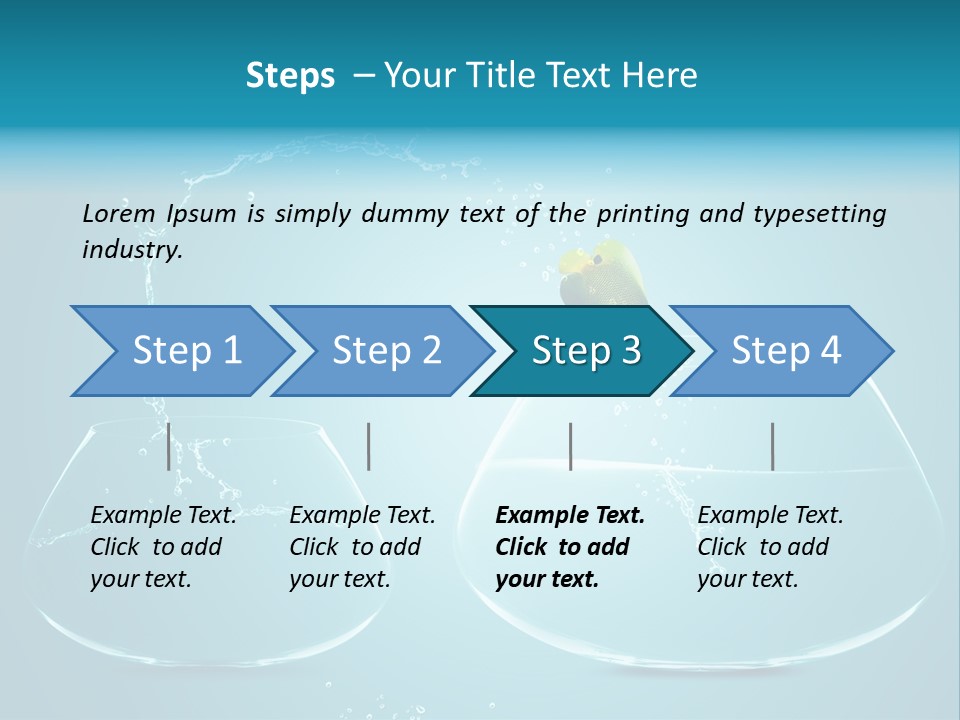 Steps – Your Title Text Here

Lorem Ipsum is simply dummy text of the printing and typesetting industry.

Step 1

Step 2

Step 3

Step 4

Example Text. Click to add your text.

Example Text. Click to add your text.

Example Text. Click to add your text.

Example Text. Click to add your text.